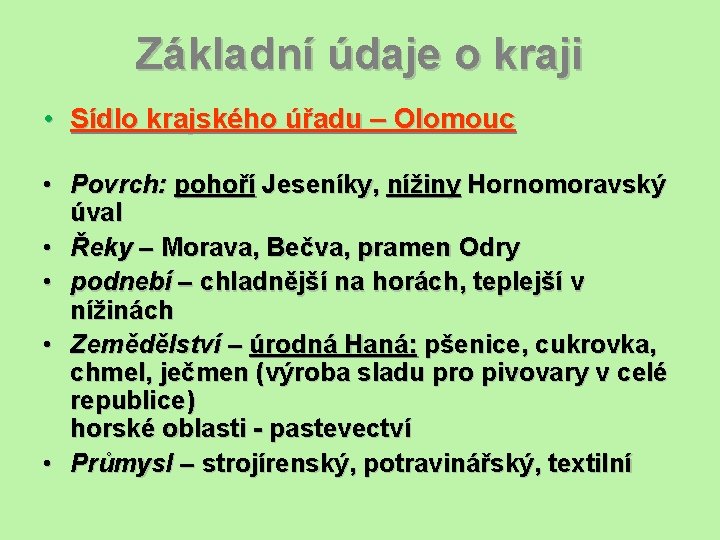 Základní údaje o kraji

• Sídlo krajského úřadu – Olomouc

• Povrch: pohoří Jeseníky, nížiny Hornomoravský úval
• Řeky – Morava, Bečva, pramen Odry
• podnebí – chladnější na horách, teplejší v nížinách
• Zemědělství – úrodná Haná: pšenice, cukrovka, chmel, ječmen (výroba sladu pro pivovary v celé republice)
horské oblasti - pastevectví
• Průmysl – strojírenský, potravinářský, textilní